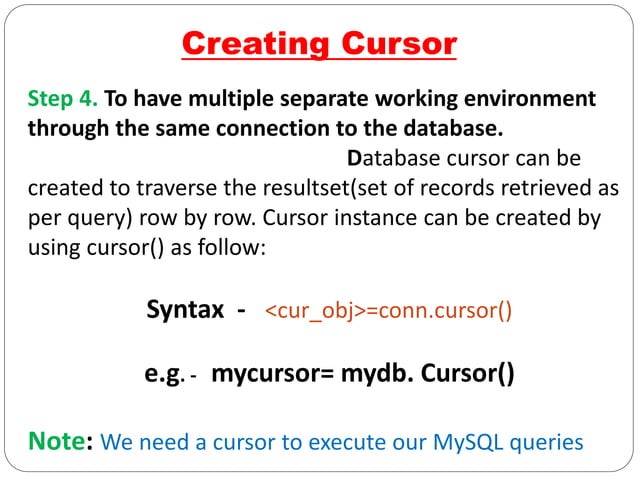 Creating Cursor

Step 4. To have multiple separate working environment through the same connection to the database.

Database cursor can be created to traverse the resultset(set of records retrieved as per query) row by row. Cursor instance can be created by using cursor() as follow:

Syntax - <cur_obj>=conn.cursor()

e.g. - mycursor= mydb. Cursor()

Note: We need a cursor to execute our MySQL queries